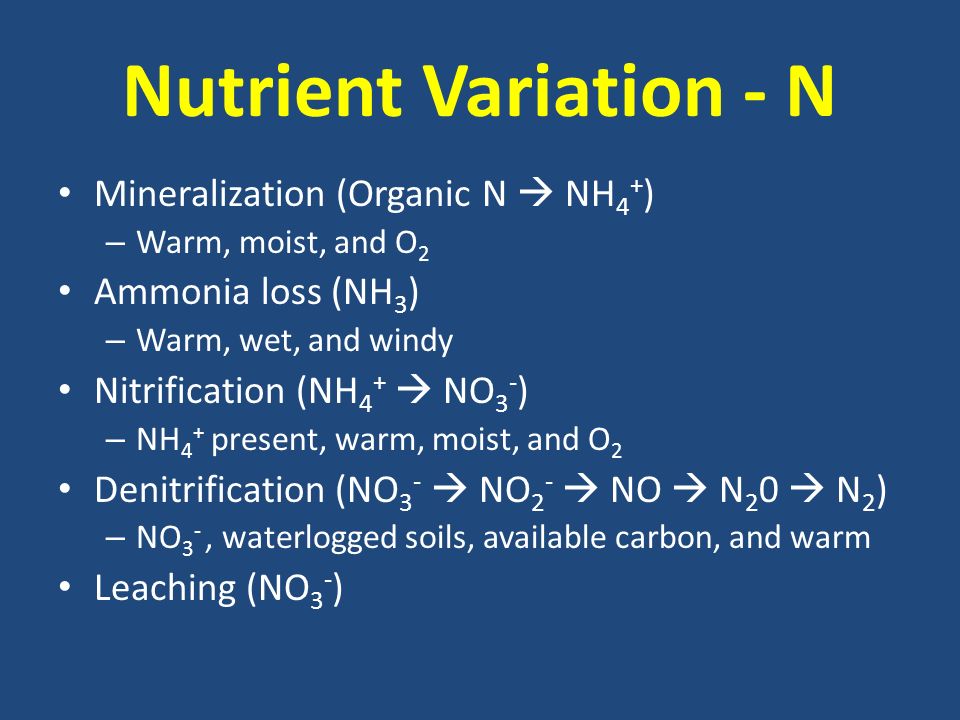 Nutrient Variation - N

• Mineralization (Organic N $\rightarrow$ $NH_4^+$)
  – Warm, moist, and $O_2$
• Ammonia loss ($NH_3$)
  – Warm, wet, and windy
• Nitrification ($NH_4^+$ $\rightarrow$ $NO_3^-$)
  – $NH_4^+$ present, warm, moist, and $O_2$
• Denitrification ($NO_3^-$ $\rightarrow$ $NO_2^-$ $\rightarrow$ NO $\rightarrow$ $N_20$ $\rightarrow$ $N_2$)
  – $NO_3^-$, waterlogged soils, available carbon, and warm
• Leaching ($NO_3^-$)